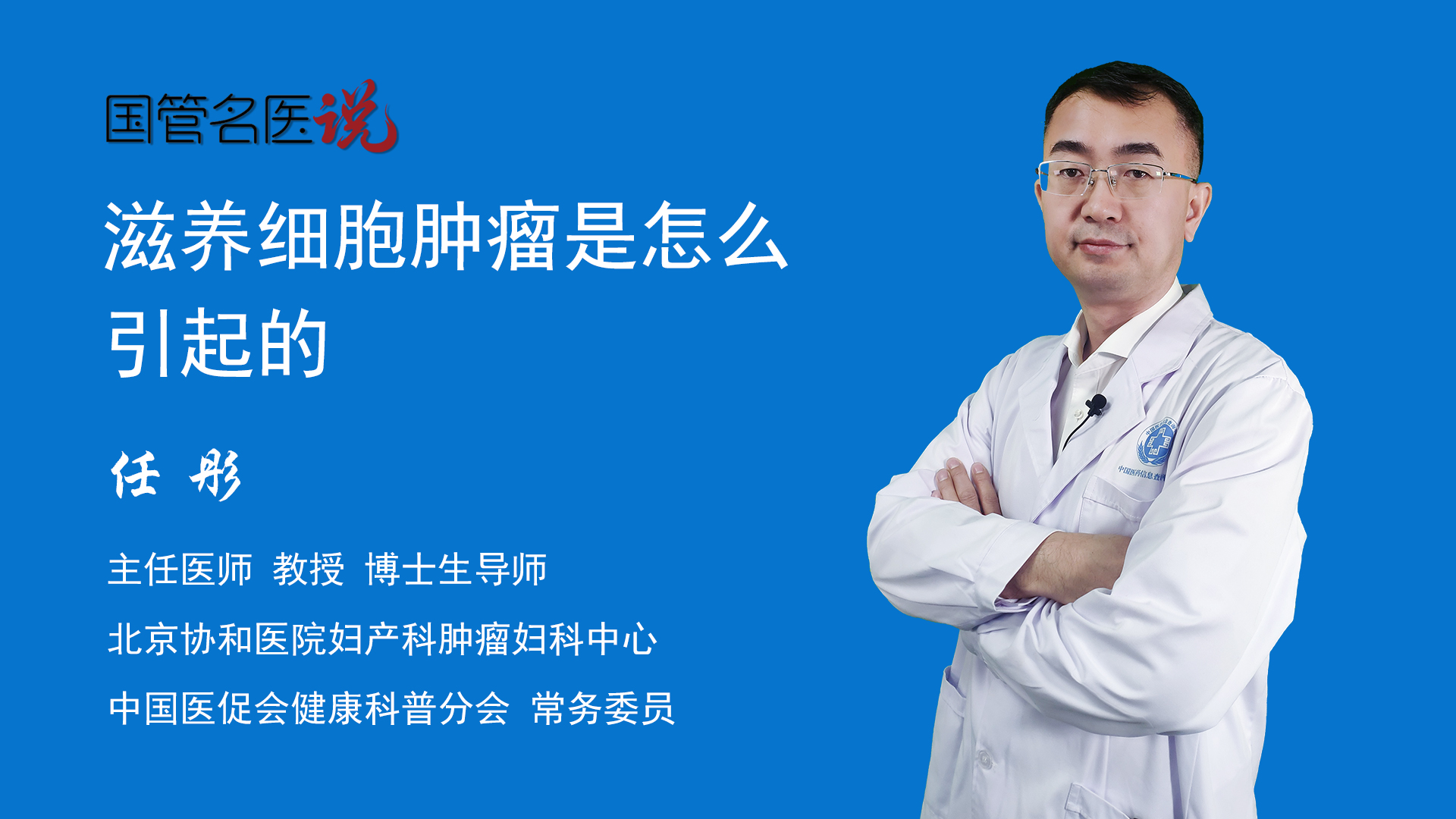 国管名医说

滋养细胞肿瘤是怎么引起的

任 彤

主任医师 教授 博士生导师

北京协和医院妇产科肿瘤妇科中心

中国医促会健康科普分会 常务委员

中国医药信息查询